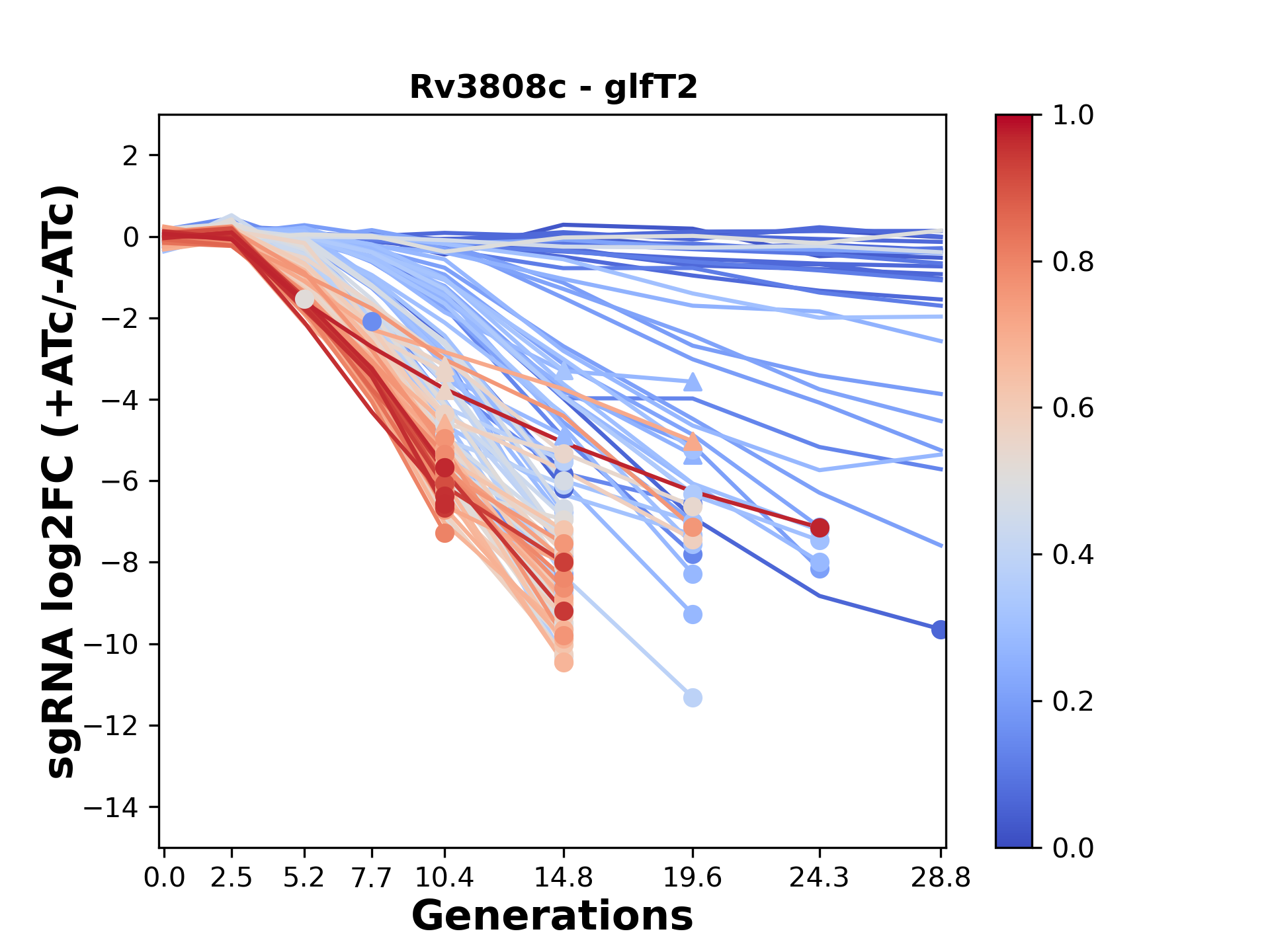 Rv3808c - glfT2

sgRNA log2FC (+ATc/-ATc)

2
0
−2
−4
−6
−8
−10
−12
−14

0.0 2.5 5.2 7.7 10.4 14.8 19.6 24.3 28.8

Generations

1.0
0.8
0.6
0.4
0.2
0.0